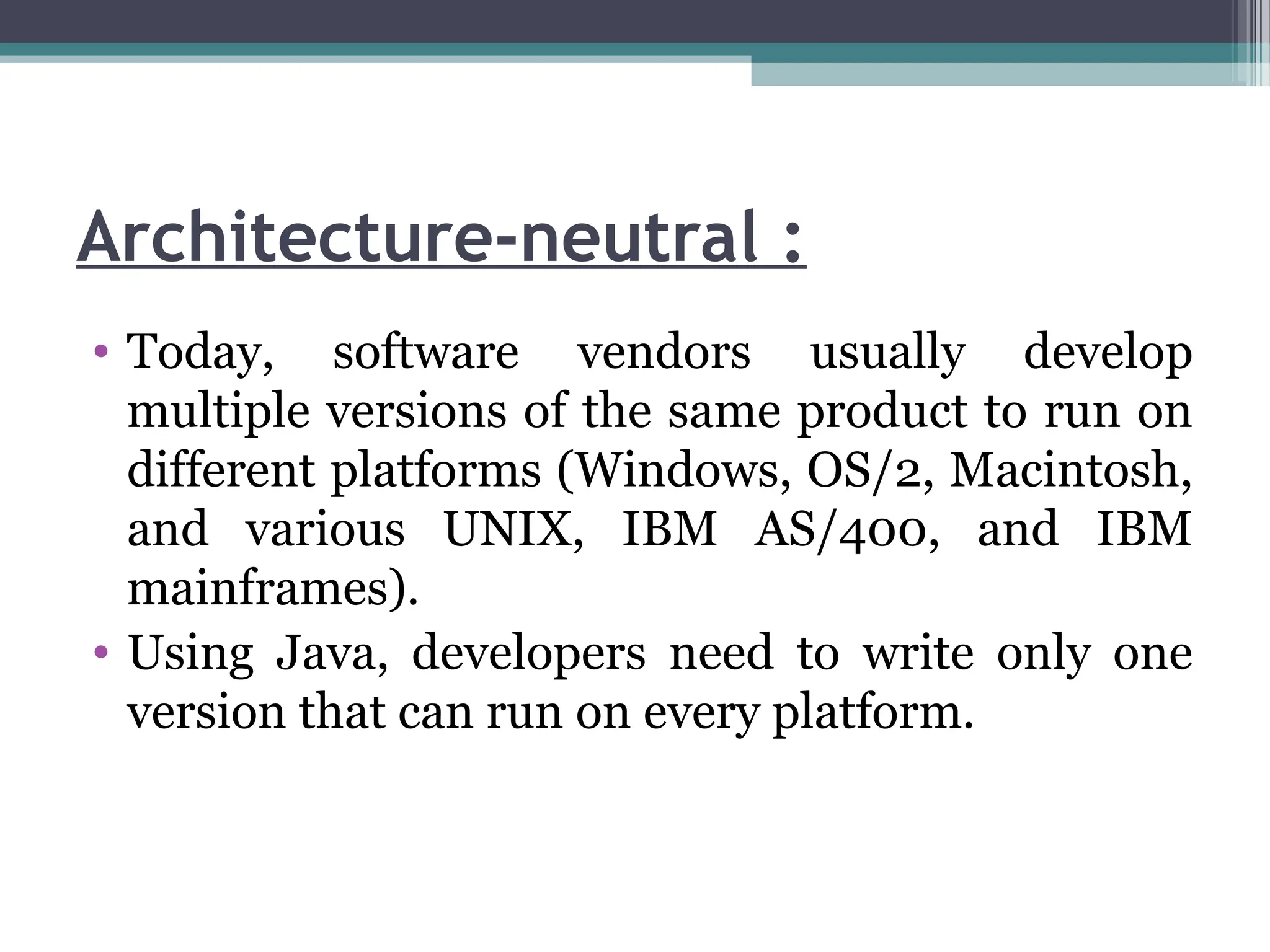 Architecture-neutral :

• Today, software vendors usually develop multiple versions of the same product to run on different platforms (Windows, OS/2, Macintosh, and various UNIX, IBM AS/400, and IBM mainframes).

• Using Java, developers need to write only one version that can run on every platform.